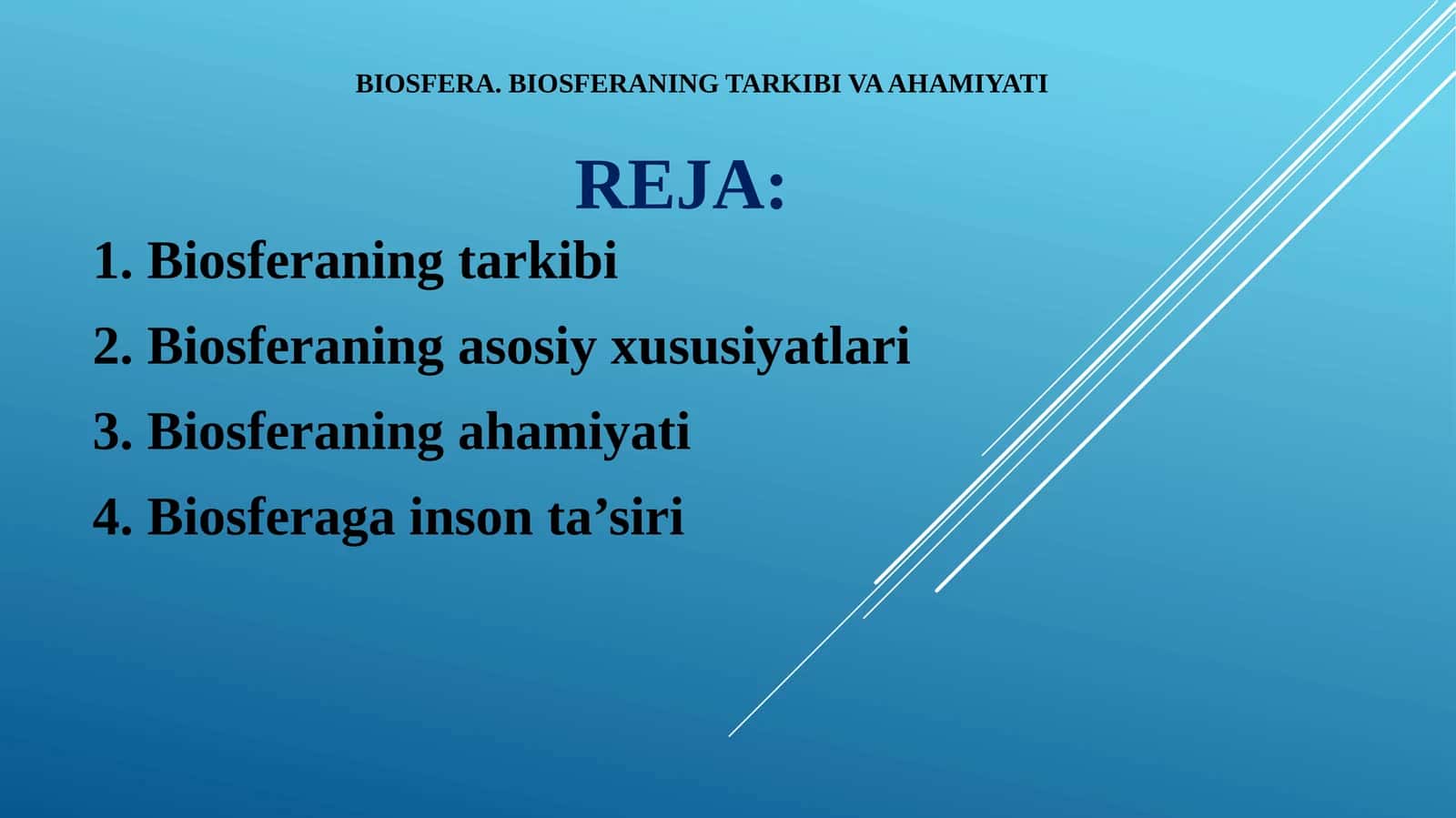 BIOSFERA. BIOSFERANING TARKIBI VA AHAMIYATI

REJA:

1. Biosferaning tarkibi
2. Biosferaning asosiy xususiyatlari
3. Biosferaning ahamiyati
4. Biosferaga inson ta’siri